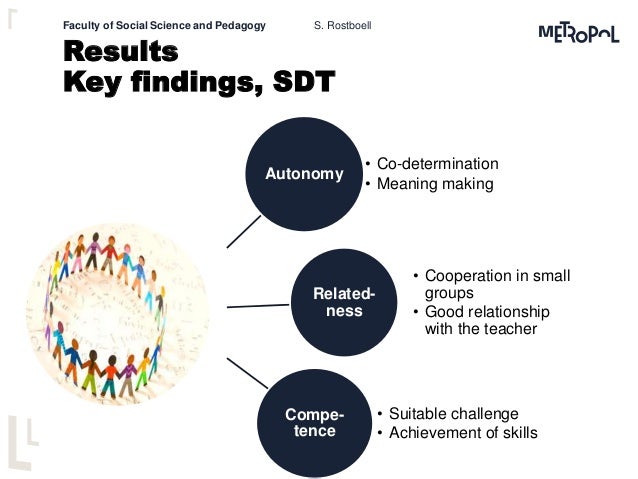 Faculty of Social Science and Pedagogy S. Rostboell

METROPOL

Results
Key findings, SDT

Autonomy
• Co-determination
• Meaning making

Relatedness
• Cooperation in small groups
• Good relationship with the teacher

Competence
• Suitable challenge
• Achievement of skills